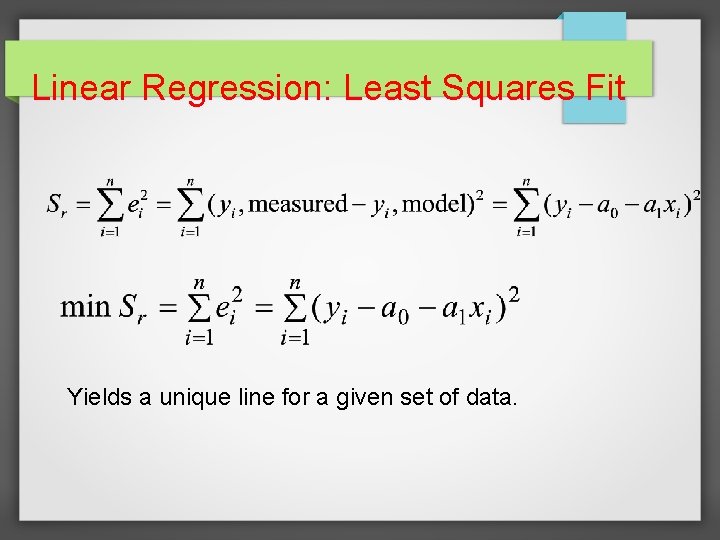 Linear Regression: Least Squares Fit

$S_r = \sum_{i=1}^{n} e_i^2 = \sum_{i=1}^{n} (y_i, \text{measured} - y_i, \text{model})^2 = \sum_{i=1}^{n} (y_i - a_0 - a_1 x_i)^2$

$\min S_r = \sum_{i=1}^{n} e_i^2 = \sum_{i=1}^{n} (y_i - a_0 - a_1 x_i)^2$

Yields a unique line for a given set of data.